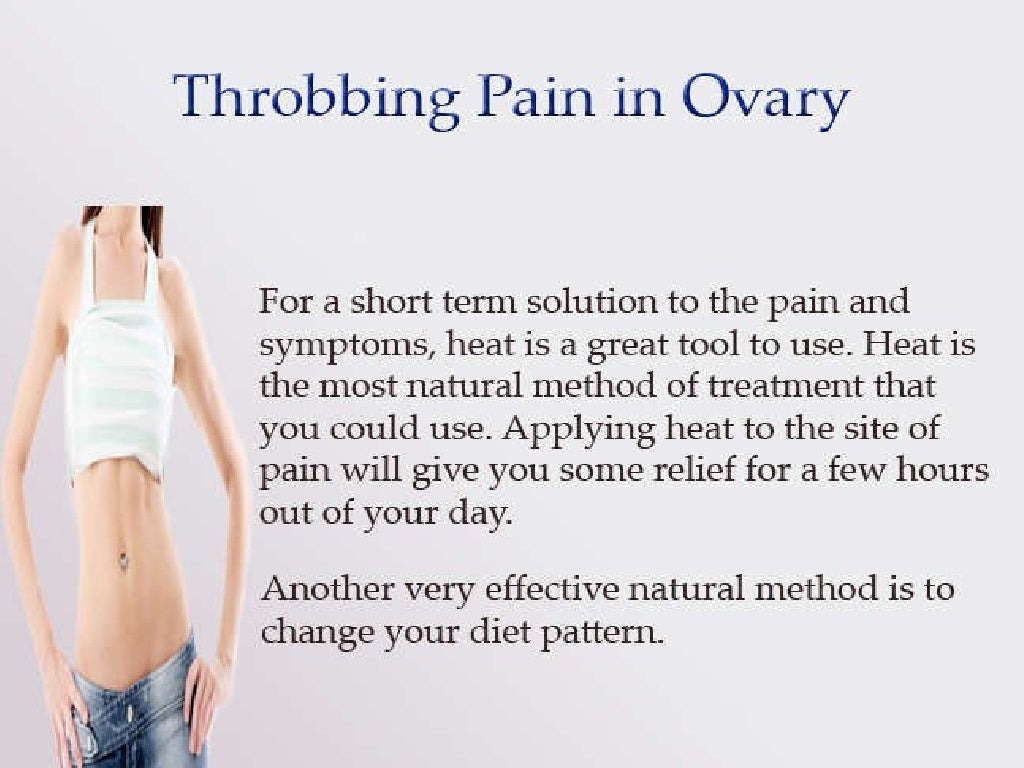 Throbbing Pain in Ovary

For a short term solution to the pain and symptoms, heat is a great tool to use. Heat is the most natural method of treatment that you could use. Applying heat to the site of pain will give you some relief for a few hours out of your day.

Another very effective natural method is to change your diet pattern.